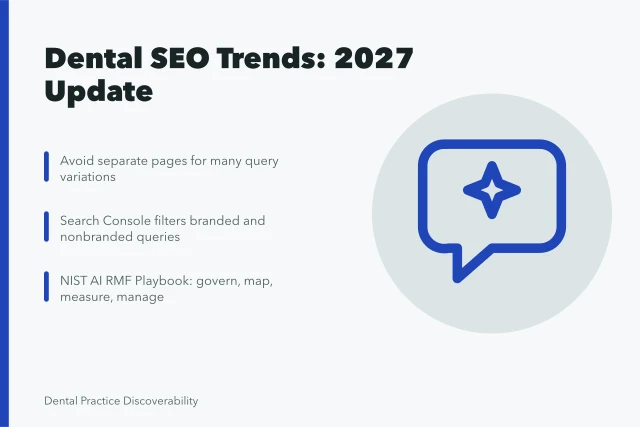 Dental SEO Trends: 2027 Update

Avoid separate pages for many query variations

Search Console filters branded and nonbranded queries

NIST AI RMF Playbook: govern, map, measure, manage

Dental Practice Discoverability